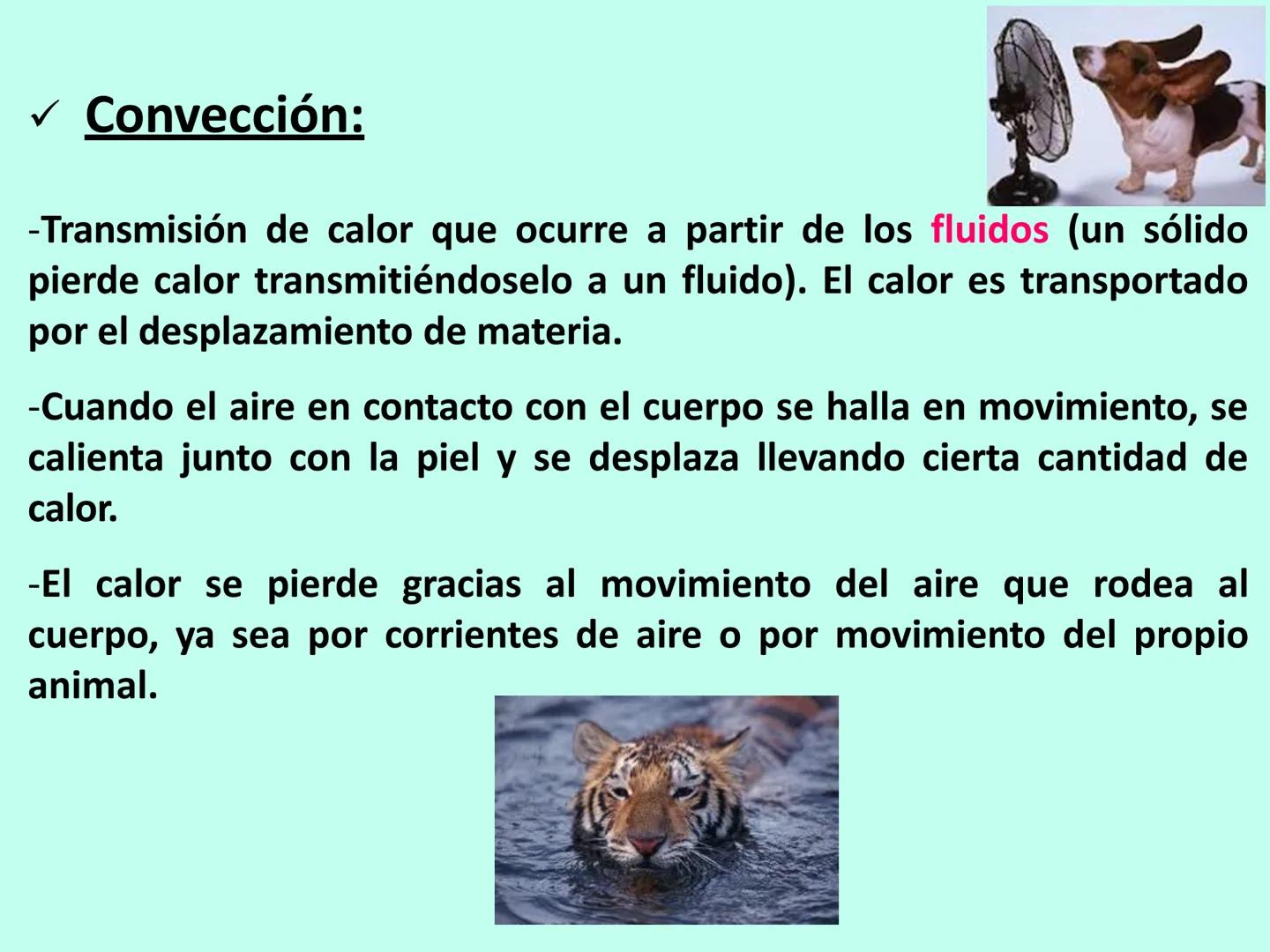 ✓ Convección:

-Transmisión de calor que ocurre a partir de los fluidos (un sólido pierde calor transmitiéndoselo a un fluido). El calor es transportado por el desplazamiento de materia.

-Cuando el aire en contacto con el cuerpo se halla en movimiento, se calienta junto con la piel y se desplaza llevando cierta cantidad de calor.

-El calor se pierde gracias al movimiento del aire que rodea al cuerpo, ya sea por corrientes de aire o por movimiento del propio animal.